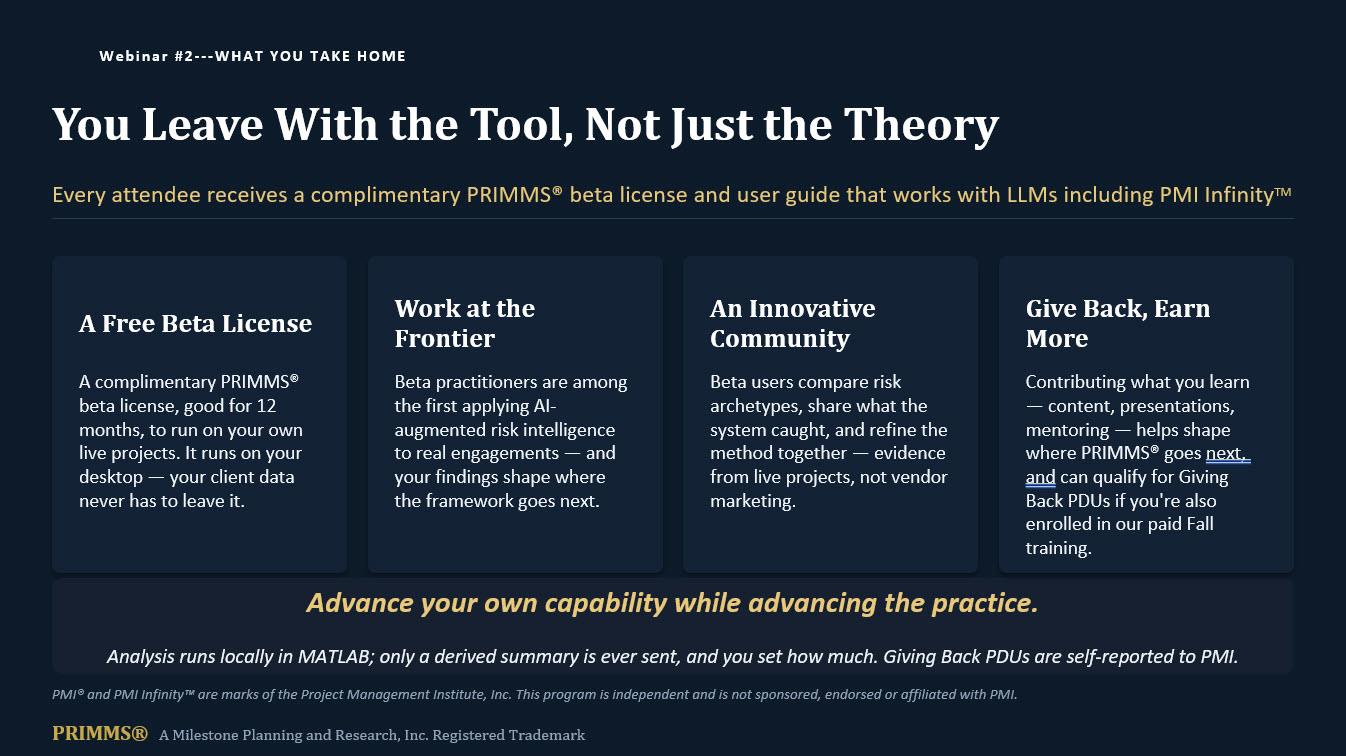 Webinar #2---WHAT YOU TAKE HOME

You Leave With the Tool, Not Just the Theory

Every attendee receives a complimentary PRIMMS® beta license and user guide that works with LLMs including PMI Infinity™

A Free Beta License

A complimentary PRIMMS® beta license, good for 12 months, to run on your own live projects. It runs on your desktop — your client data never has to leave it.

Work at the Frontier

Beta practitioners are among the first applying AI-augmented risk intelligence to real engagements — and your findings shape where the framework goes next.

An Innovative Community

Beta users compare risk archetypes, share what the system caught, and refine the method together — evidence from live projects, not vendor marketing.

Give Back, Earn More

Contributing what you learn — content, presentations, mentoring — helps shape where PRIMMS® goes next, and can qualify for Giving Back PDUs if you're also enrolled in our paid Fall training.

Advance your own capability while advancing the practice.

Analysis runs locally in MATLAB; only a derived summary is ever sent, and you set how much. Giving Back PDUs are self-reported to PMI.

PMI® and PMI Infinity™ are marks of the Project Management Institute, Inc. This program is independent and is not sponsored, endorsed or affiliated with PMI.

PRIMMS® A Milestone Planning and Research, Inc. Registered Trademark